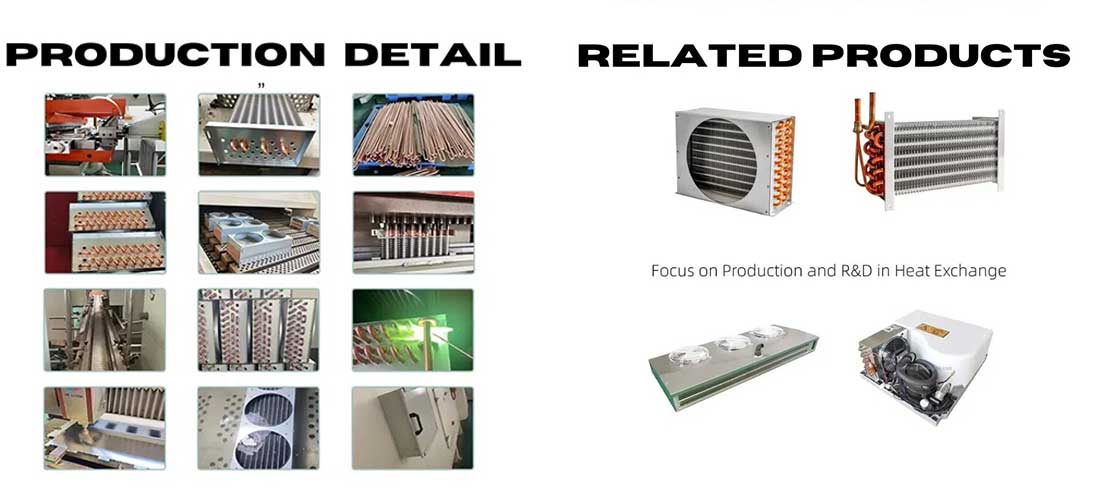 PRODUCTION DETAIL

RELATED PRODUCTS

Focus on Production and R&D in Heat Exchange